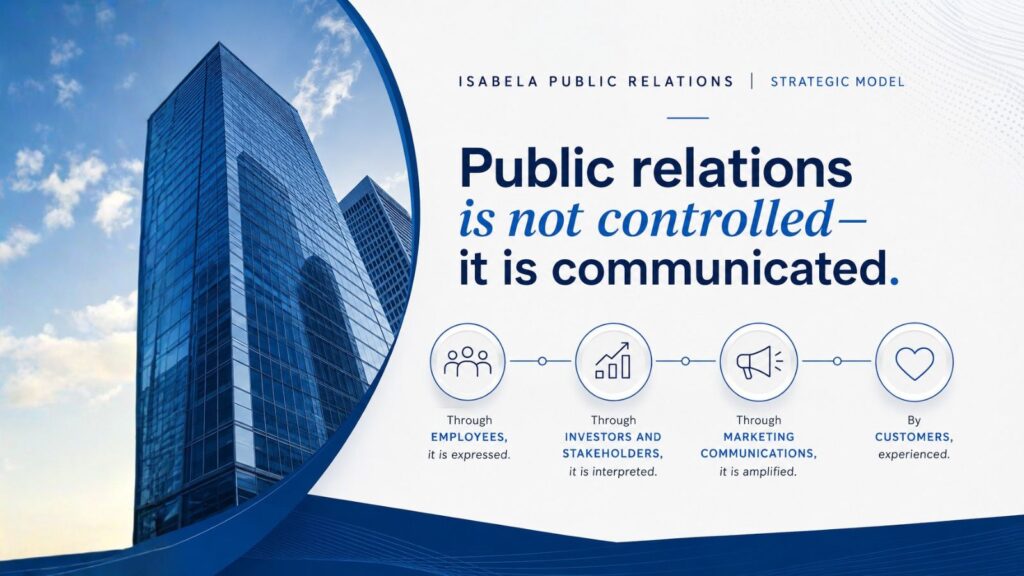 ISABELA PUBLIC RELATIONS | STRATEGIC MODEL

Public relations is not controlled— it is communicated.

Through EMPLOYEES, it is expressed.

Through INVESTORS AND STAKEHOLDERS, it is interpreted.

Through MARKETING COMMUNICATIONS, it is amplified.

By CUSTOMERS, experienced.